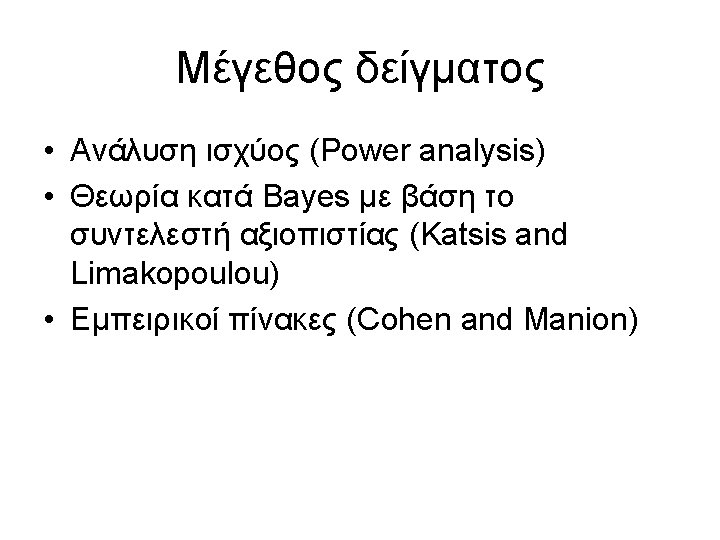 Μέγεθος δείγματος

• Ανάλυση ισχύος (Power analysis)
• Θεωρία κατά Bayes με βάση το συντελεστή αξιοπιστίας (Katsis and Limakopoulou)
• Εμπειρικοί πίνακες (Cohen and Manion)